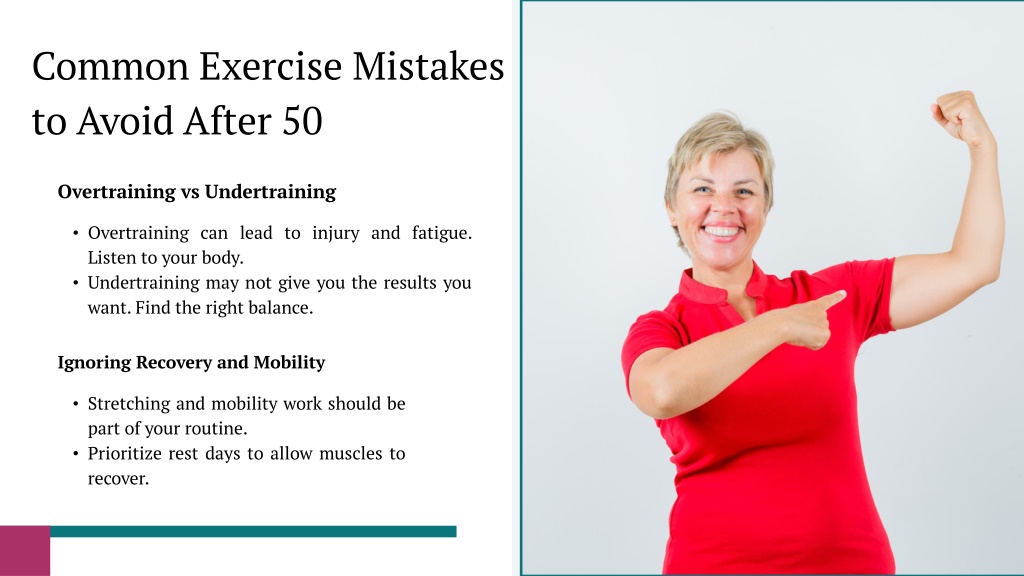 Common Exercise Mistakes to Avoid After 50

Overtraining vs Undertraining

• Overtraining can lead to injury and fatigue. Listen to your body.
• Undertraining may not give you the results you want. Find the right balance.

Ignoring Recovery and Mobility

• Stretching and mobility work should be part of your routine.
• Prioritize rest days to allow muscles to recover.